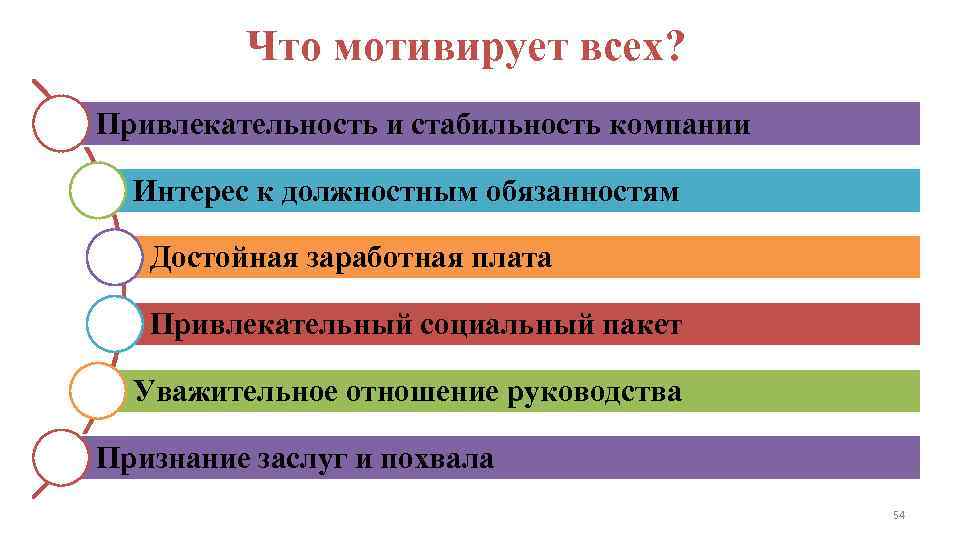 Что мотивирует всех?

Привлекательность и стабильность компании

Интерес к должностным обязанностям

Достойная заработная плата

Привлекательный социальный пакет

Уважительное отношение руководства

Признание заслуг и похвала

54